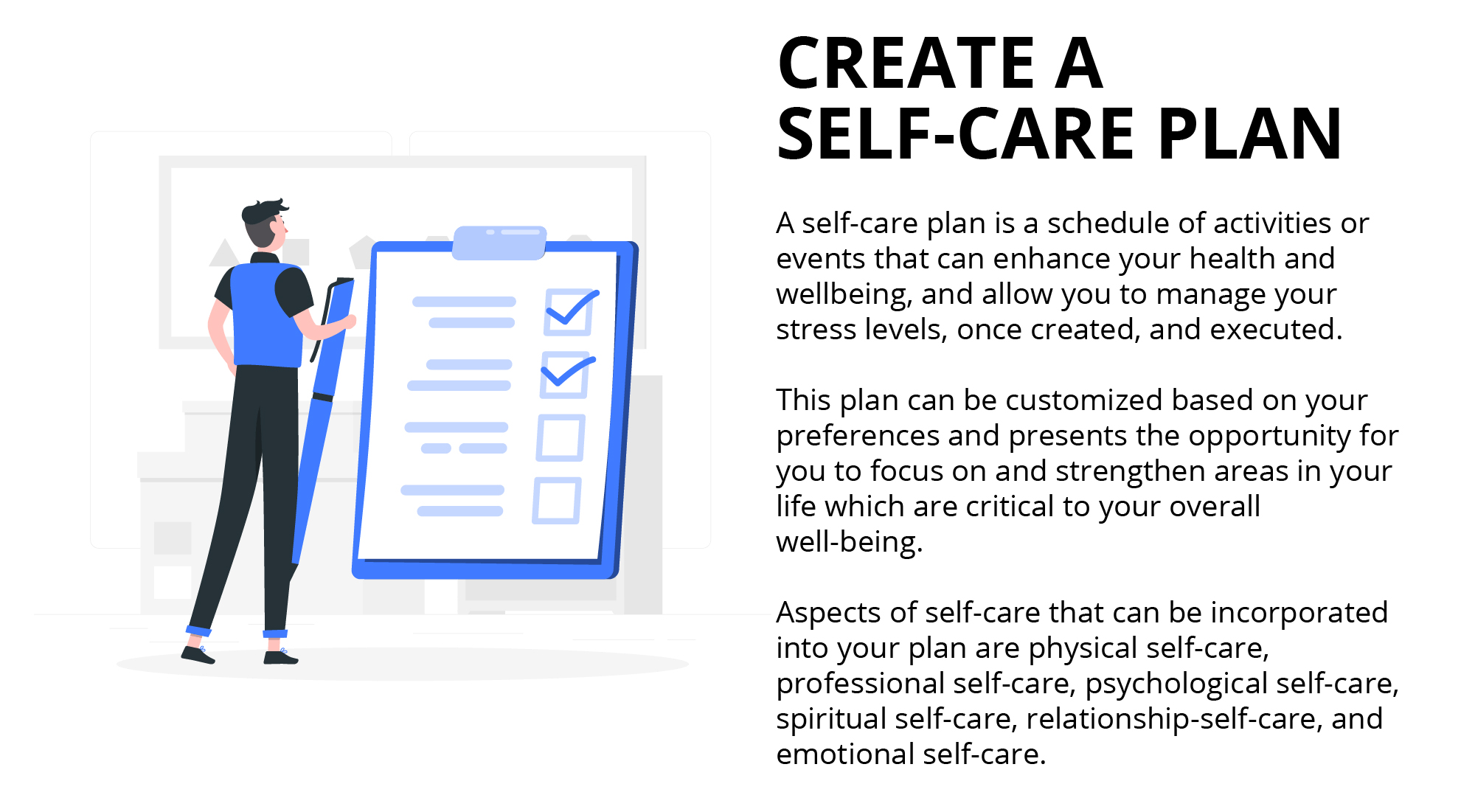 CREATE A SELF-CARE PLAN

A self-care plan is a schedule of activities or events that can enhance your health and wellbeing, and allow you to manage your stress levels, once created, and executed.

This plan can be customized based on your preferences and presents the opportunity for you to focus on and strengthen areas in your life which are critical to your overall well-being.

Aspects of self-care that can be incorporated into your plan are physical self-care, professional self-care, psychological self-care, spiritual self-care, relationship-self-care, and emotional self-care.